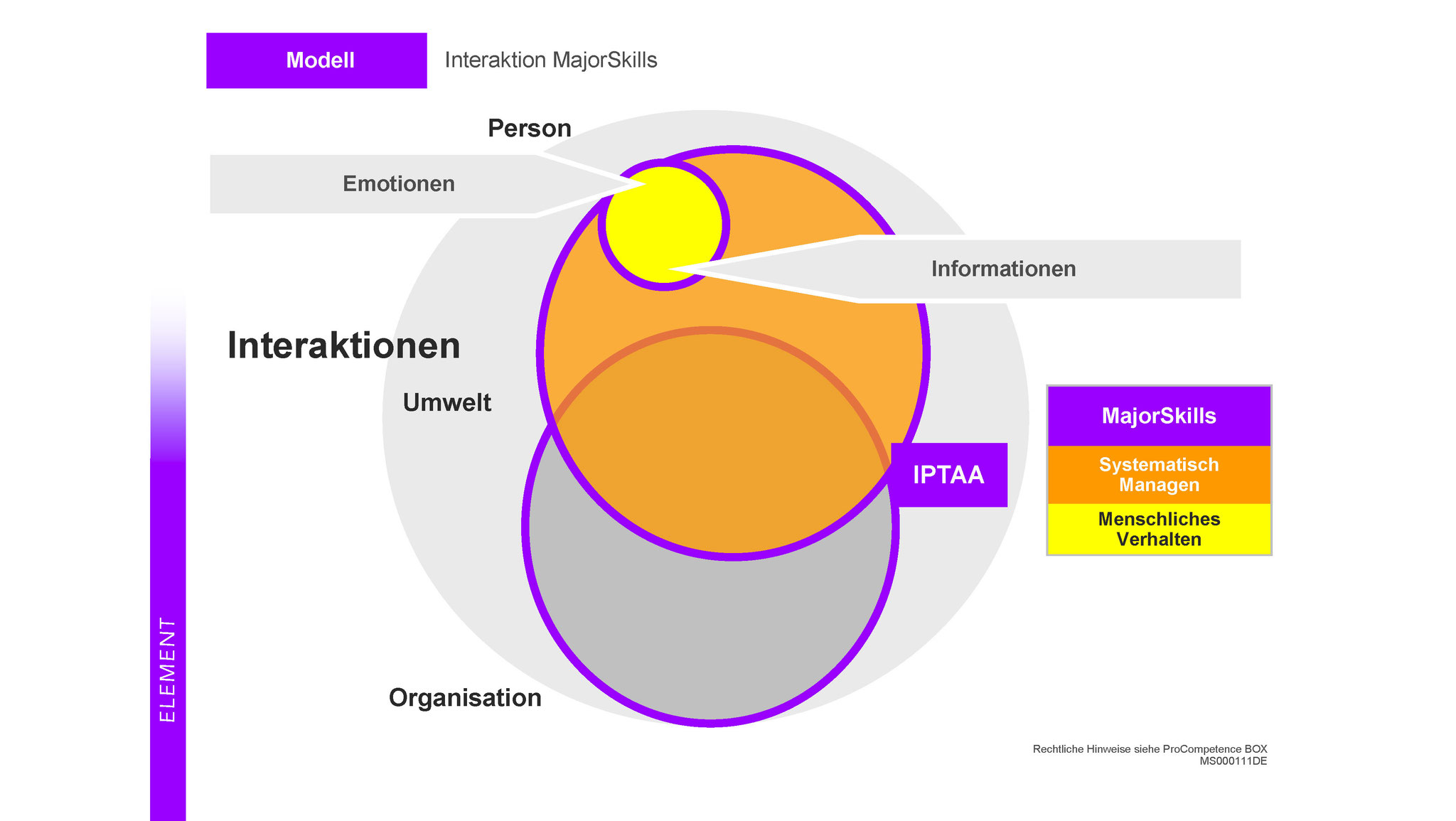 Modell

Interaktion MajorSkills

Person

Emotionen

Informationen

Interaktionen

Umwelt

IPTAA

MajorSkills

Systematisch Managen

Menschliches Verhalten

Organisation

ELEMENT

Rechtliche Hinweise siehe ProCompetence BOX
MS000111DE